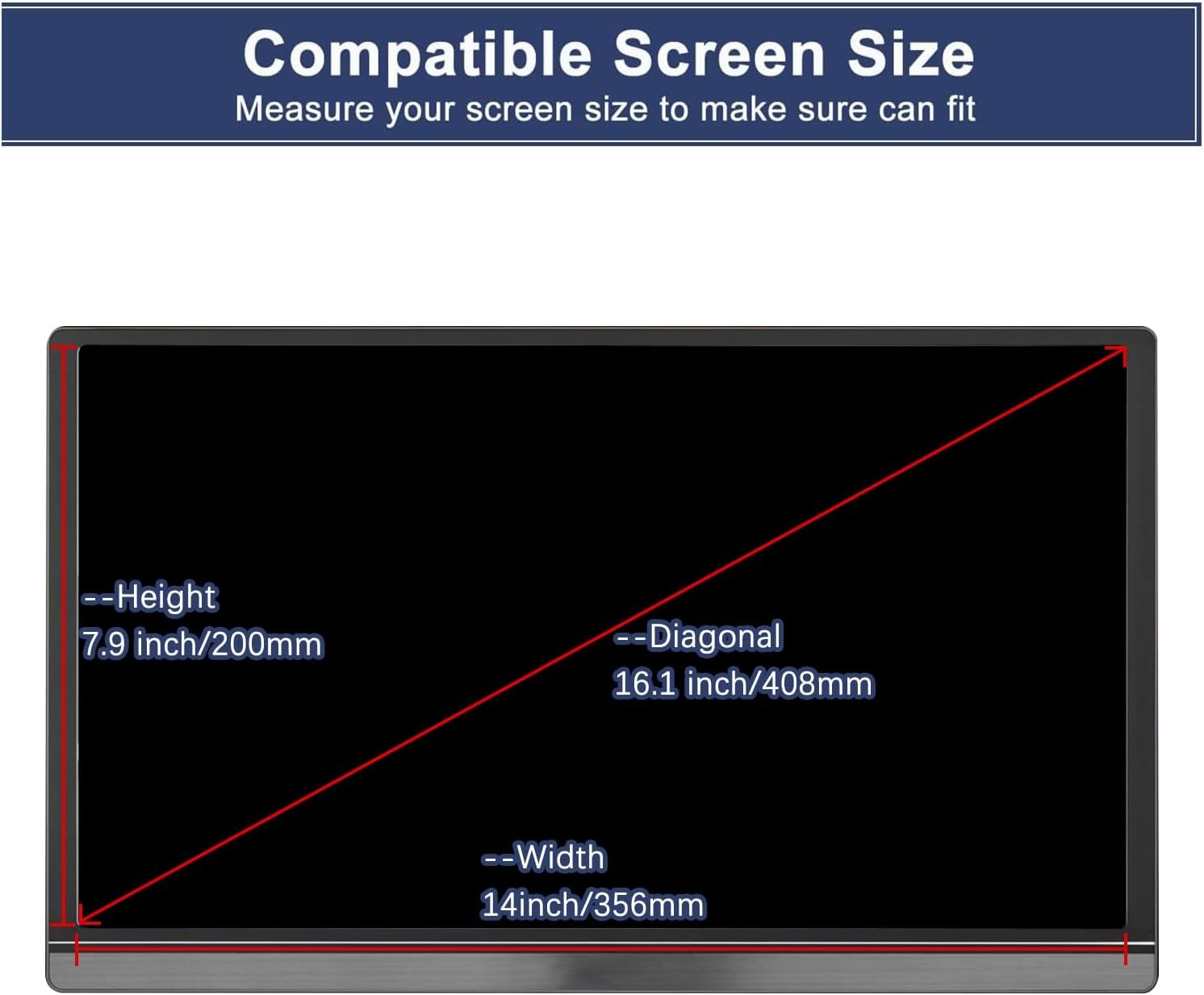 Compatible Screen Size
Measure your screen size to make sure can fit

--Height
7.9 inch/200mm

--Diagonal
16.1 inch/408mm

--Width
14inch/356mm